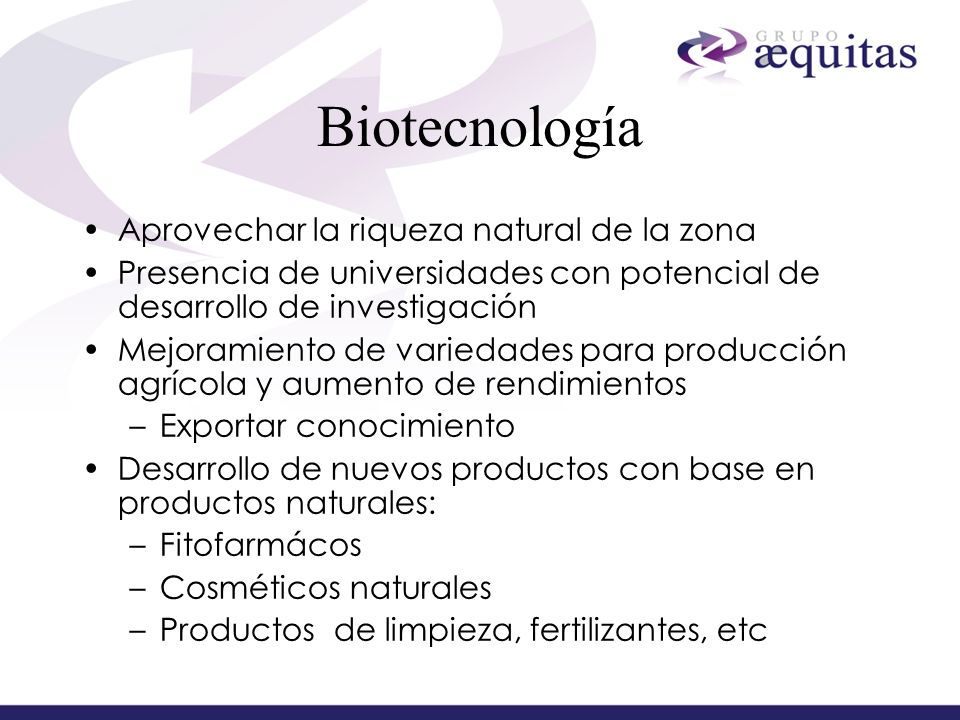 GRUPO æquitas

Biotecnología

• Aprovechar la riqueza natural de la zona
• Presencia de universidades con potencial de desarrollo de investigación
• Mejoramiento de variedades para producción agrícola y aumento de rendimientos
– Exportar conocimiento
• Desarrollo de nuevos productos con base en productos naturales:
– Fitofarmácos
– Cosméticos naturales
– Productos de limpieza, fertilizantes, etc